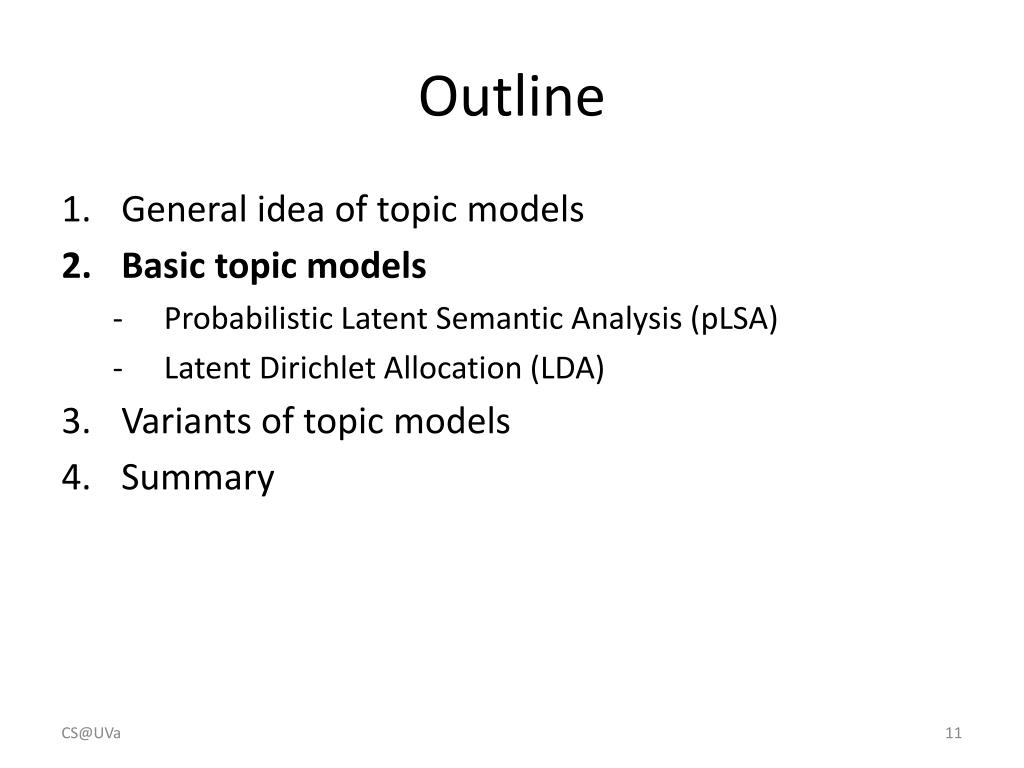 Outline

1. General idea of topic models
2. Basic topic models
- Probabilistic Latent Semantic Analysis (pLSA)
- Latent Dirichlet Allocation (LDA)
3. Variants of topic models
4. Summary

CS@UVa

11